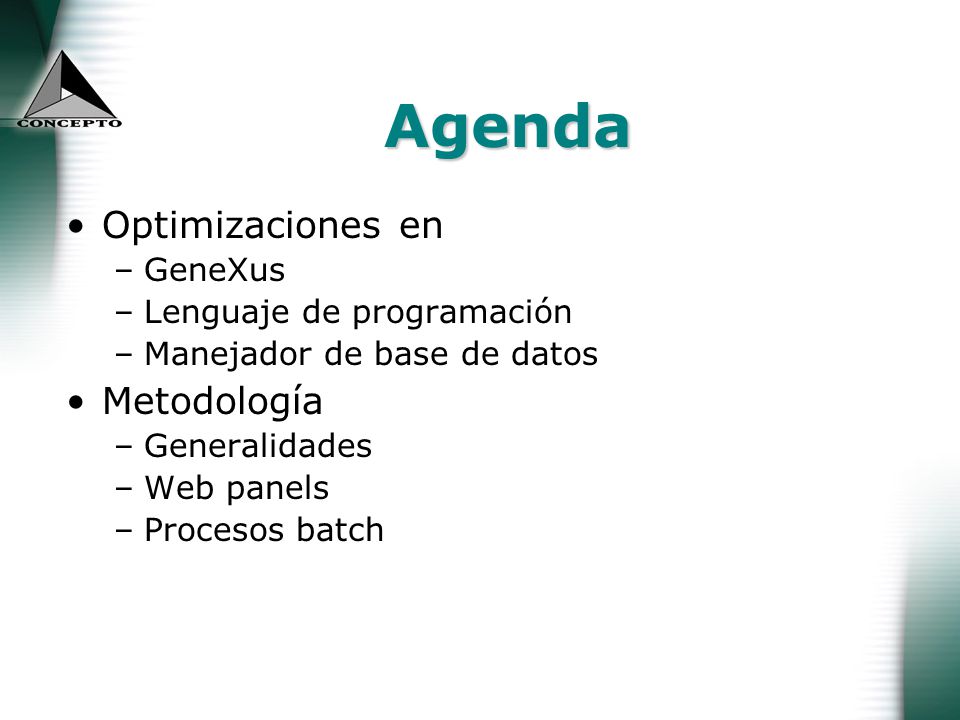 CONCEPTO

Agenda

• Optimizaciones en
– GeneXus
– Lenguaje de programación
– Manejador de base de datos
• Metodología
– Generalidades
– Web panels
– Procesos batch